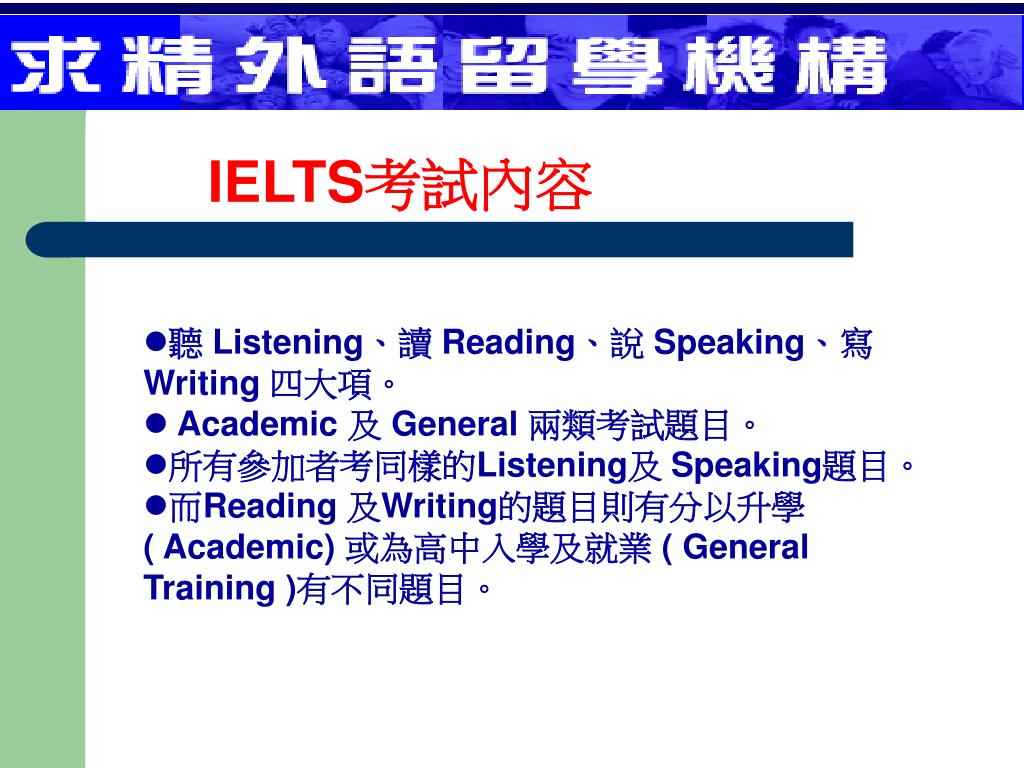 求精外語留學機構

IELTS考試內容

●聽 Listening、讀 Reading、說 Speaking、寫 Writing 四大項。
● Academic 及 General 兩類考試題目。
●所有參加者考同樣的Listening及 Speaking題目。
●而Reading 及Writing的題目則有分以升學 ( Academic) 或為高中入學及就業 ( General Training )有不同題目。